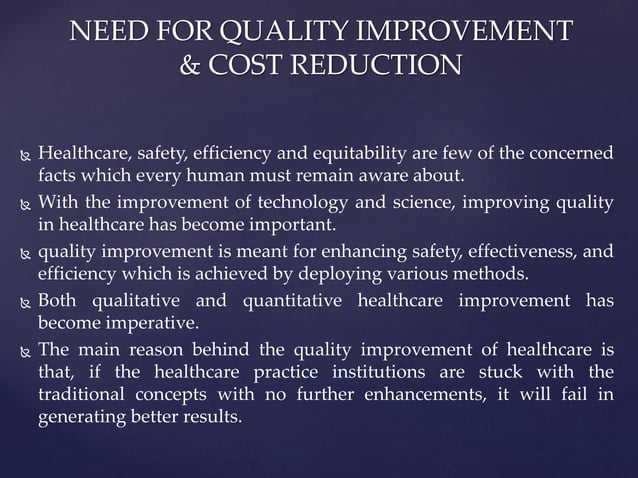 NEED FOR QUALITY IMPROVEMENT & COST REDUCTION

Healthcare, safety, efficiency and equitability are few of the concerned facts which every human must remain aware about.

With the improvement of technology and science, improving quality in healthcare has become important.

quality improvement is meant for enhancing safety, effectiveness, and efficiency which is achieved by deploying various methods.

Both qualitative and quantitative healthcare improvement has become imperative.

The main reason behind the quality improvement of healthcare is that, if the healthcare practice institutions are stuck with the traditional concepts with no further enhancements, it will fail in generating better results.